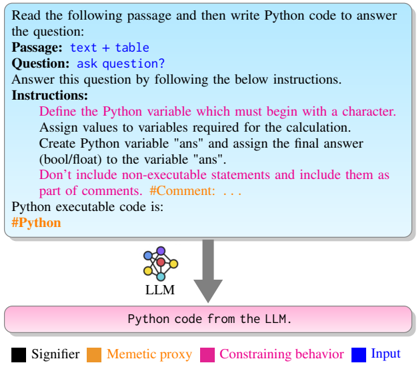 Read the following passage and then write Python code to answer the question:
**Passage:** text + table
**Question:** ask question?
Answer this question by following the below instructions.
**Instructions:**
Define the Python variable which must begin with a character.
Assign values to variables required for the calculation.
Create Python variable "ans" and assign the final answer (bool/float) to the variable "ans".
Don't include non-executable statements and include them as part of comments. #Comment: . . .
Python executable code is:
**#Python**

LLM

Python code from the LLM.

Signifier Memetic proxy Constraining behavior Input